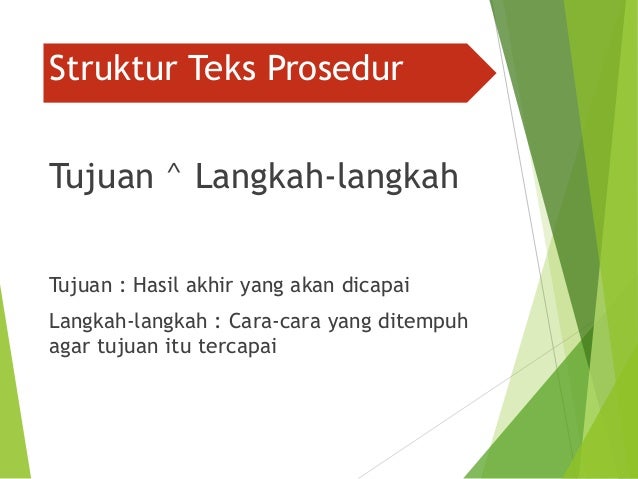 Struktur Teks Prosedur

Tujuan ^ Langkah-langkah

Tujuan : Hasil akhir yang akan dicapai

Langkah-langkah : Cara-cara yang ditempuh agar tujuan itu tercapai